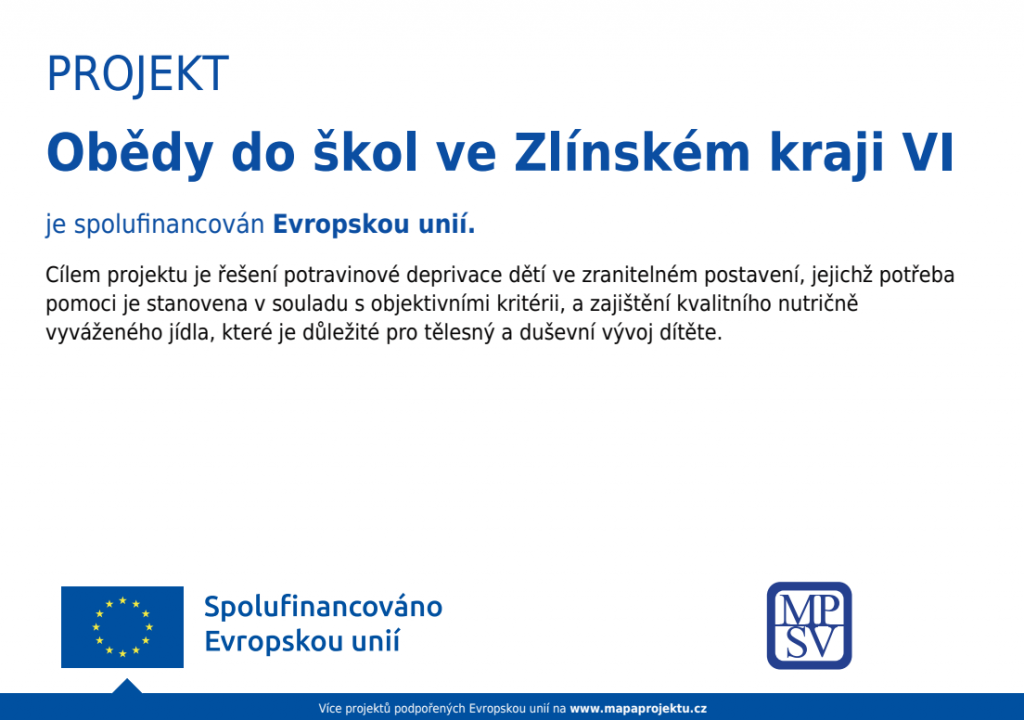 PROJEKT

Obědy do škol ve Zlínském kraji VI

je spolufinancován Evropskou unií.

Cílem projektu je řešení potravinové deprivace dětí ve zranitelném postavení, jejichž potřeba pomoci je stanovena v souladu s objektivními kritérii, a zajištění kvalitního nutričně vyváženého jídla, které je důležité pro tělesný a duševní vývoj dítěte.

Spolufinancováno Evropskou unií

MP SV

Více projektů podpořených Evropskou unií na www.mapaprojektu.cz